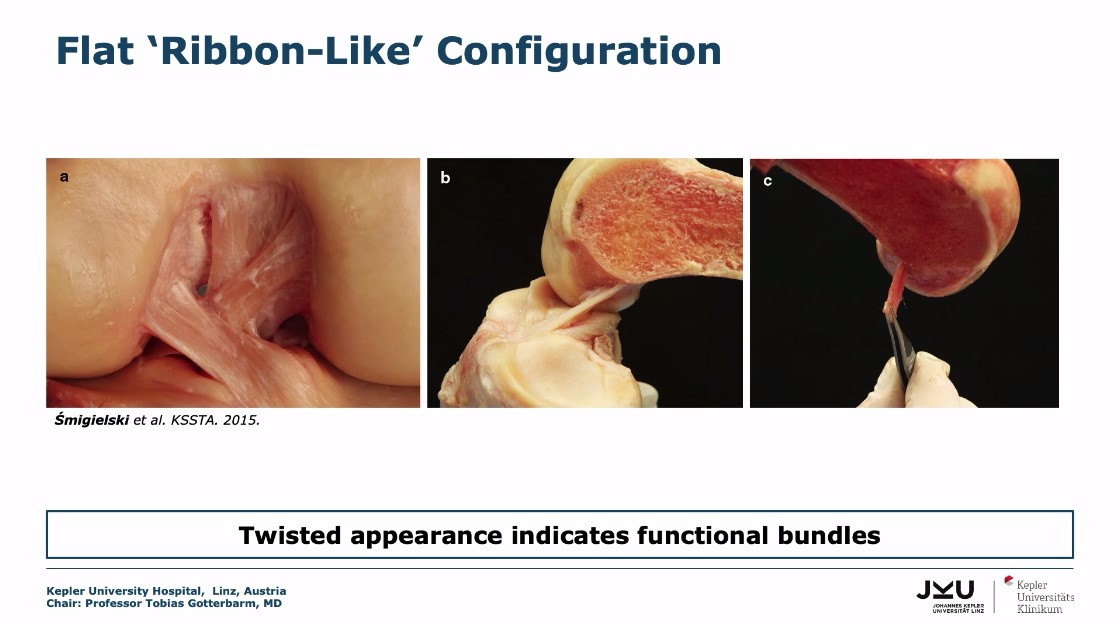 Flat 'Ribbon-Like' Configuration

a

b

c

Śmigielski et al. KSSTA. 2015.

Twisted appearance indicates functional bundles

Kepler University Hospital, Linz, Austria
Chair: Professor Tobias Gotterbarm, MD

JKU
JOHANNES KEPLER UNIVERSITÄT LINZ

Kepler Universitäts Klinikum